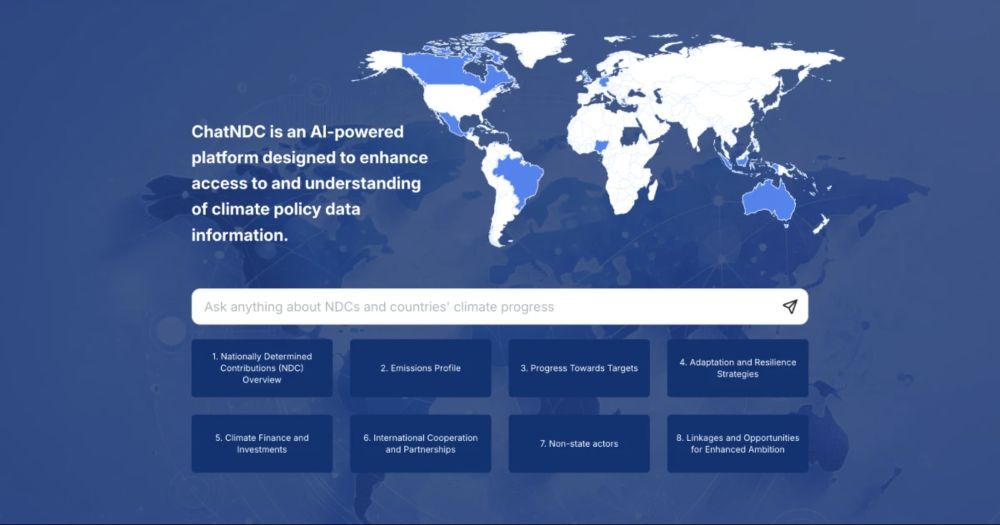 ChatNDC is an AI-powered platform designed to enhance access to and understanding of climate policy data information.

Ask anything about NDCs and countries' climate progress

1. Nationally Determined Contributions (NDC) Overview

2. Emissions Profile

3. Progress Towards Targets

4. Adaptation and Resilience Strategies

5. Climate Finance and Investments

6. International Cooperation and Partnerships

7. Non-state actors

8. Linkages and Opportunities for Enhanced Ambition